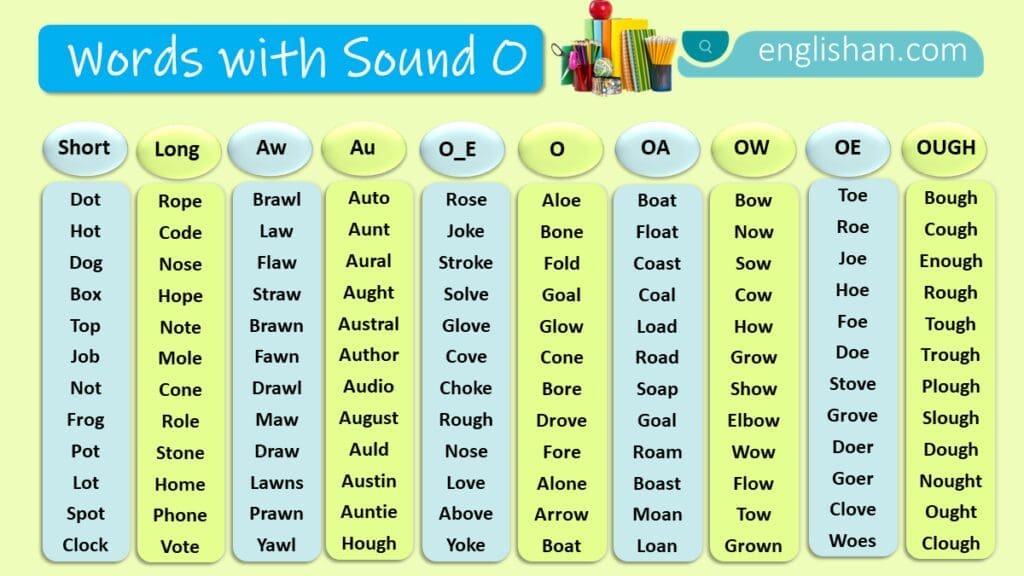 Words with Sound O

englishan.com

| Short | Long | Aw | Au | O_E | O | OA | OW | OE | OUGH |
|---|---|---|---|---|---|---|---|---|---|
| Dot | Rope | Brawl | Auto | Rose | Aloe | Boat | Bow | Toe | Bough |
| Hot | Code | Law | Aunt | Joke | Bone | Float | Now | Roe | Cough |
| Dog | Nose | Flaw | Aural | Stroke | Fold | Coast | Sow | Joe | Enough |
| Box | Hope | Straw | Aught | Solve | Goal | Coal | Cow | Hoe | Rough |
| Top | Note | Brawn | Austral | Glove | Glow | Load | How | Foe | Tough |
| Job | Mole | Fawn | Author | Cove | Cone | Road | Grow | Doe | Trough |
| Not | Cone | Drawl | Audio | Choke | Bore | Soap | Show | Stove | Plough |
| Frog | Role | Maw | August | Rough | Drove | Goal | Elbow | Grove | Slough |
| Pot | Stone | Draw | Auld | Nose | Fore | Roam | Wow | Doer | Dough |
| Lot | Home | Lawns | Austin | Love | Alone | Boast | Flow | Goer | Nought |
| Spot | Phone | Prawn | Auntie | Above | Arrow | Moan | Tow | Clove | Ought |
| Clock | Vote | Yawl | Hough | Yoke | Boat | Loan | Grown | Woes | Clough |